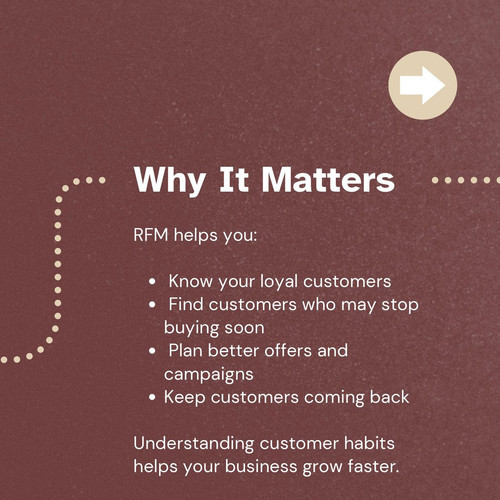 Why It Matters

RFM helps you:

• Know your loyal customers
• Find customers who may stop buying soon
• Plan better offers and campaigns
• Keep customers coming back

Understanding customer habits helps your business grow faster.